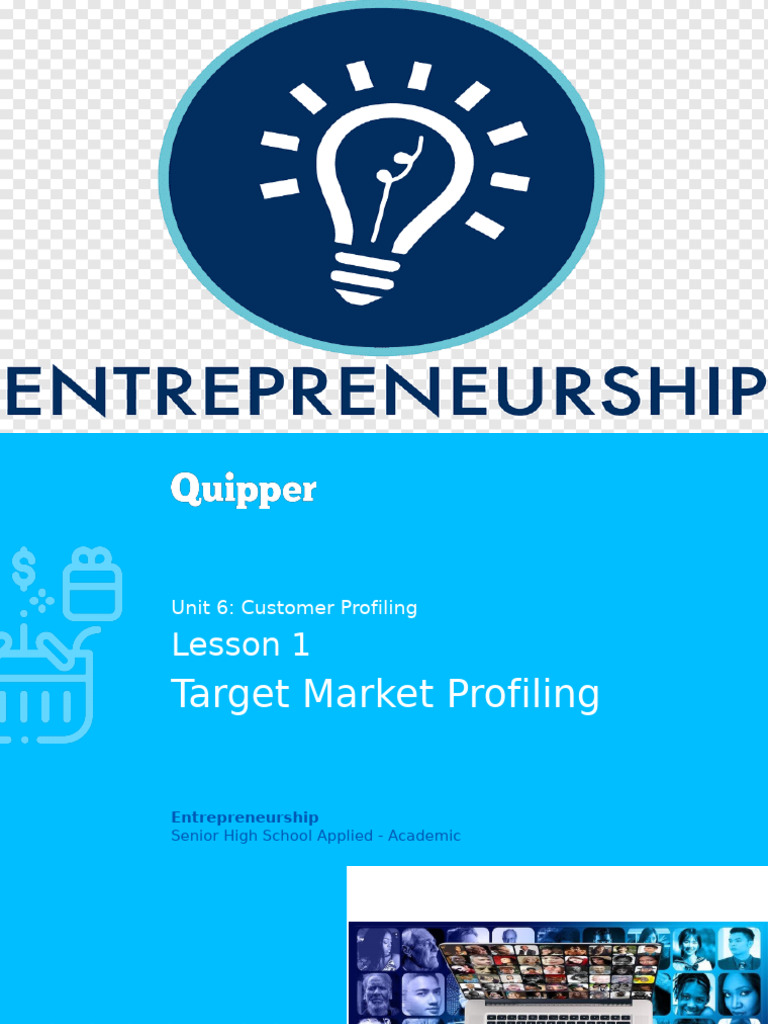 ENTREPRENEURSHIP

Quipper

Unit 6: Customer Profiling

Lesson 1

Target Market Profiling

Entrepreneurship
Senior High School Applied - Academic